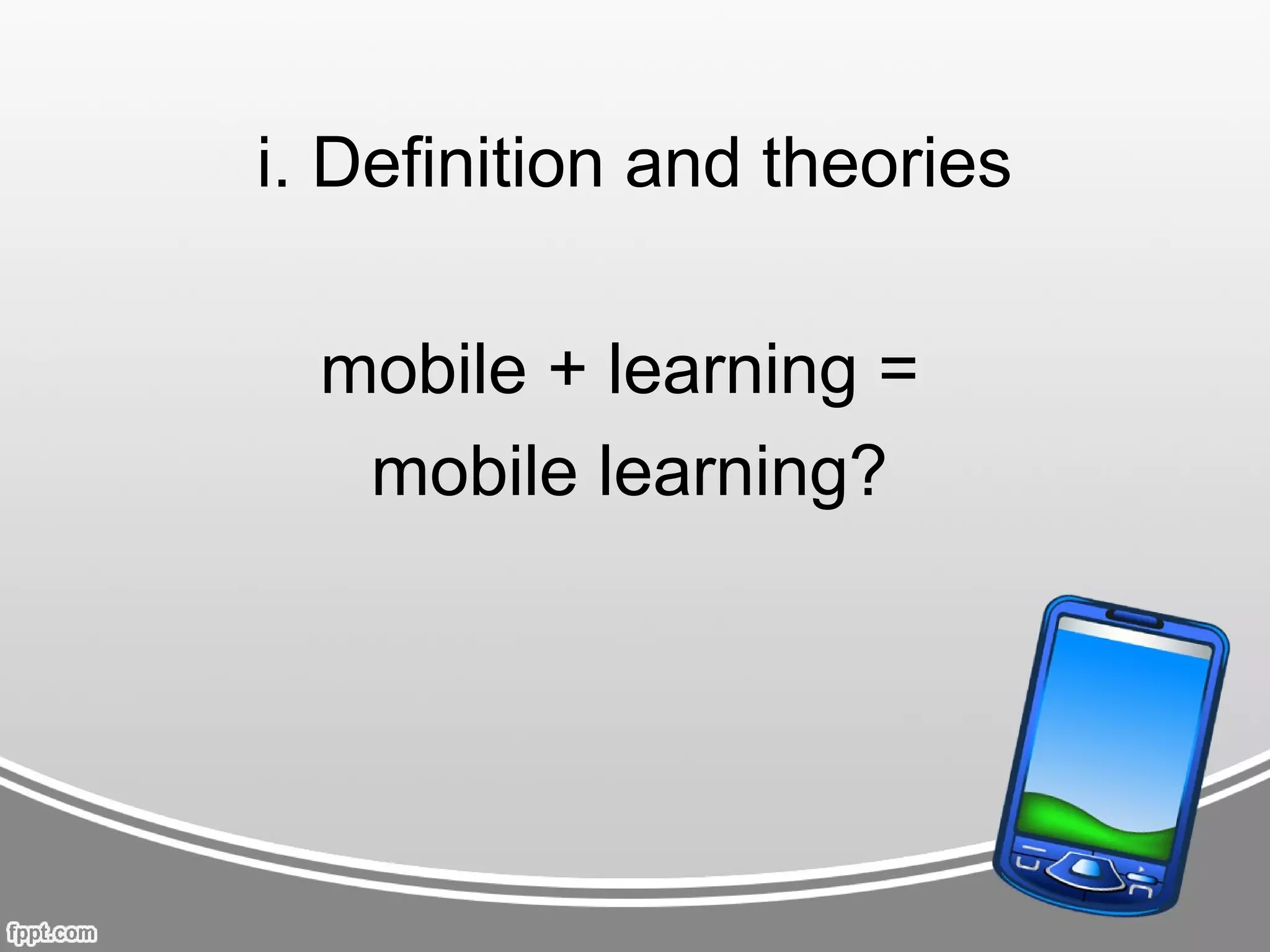 i. Definition and theories

mobile + learning =
mobile learning?

fppt.com